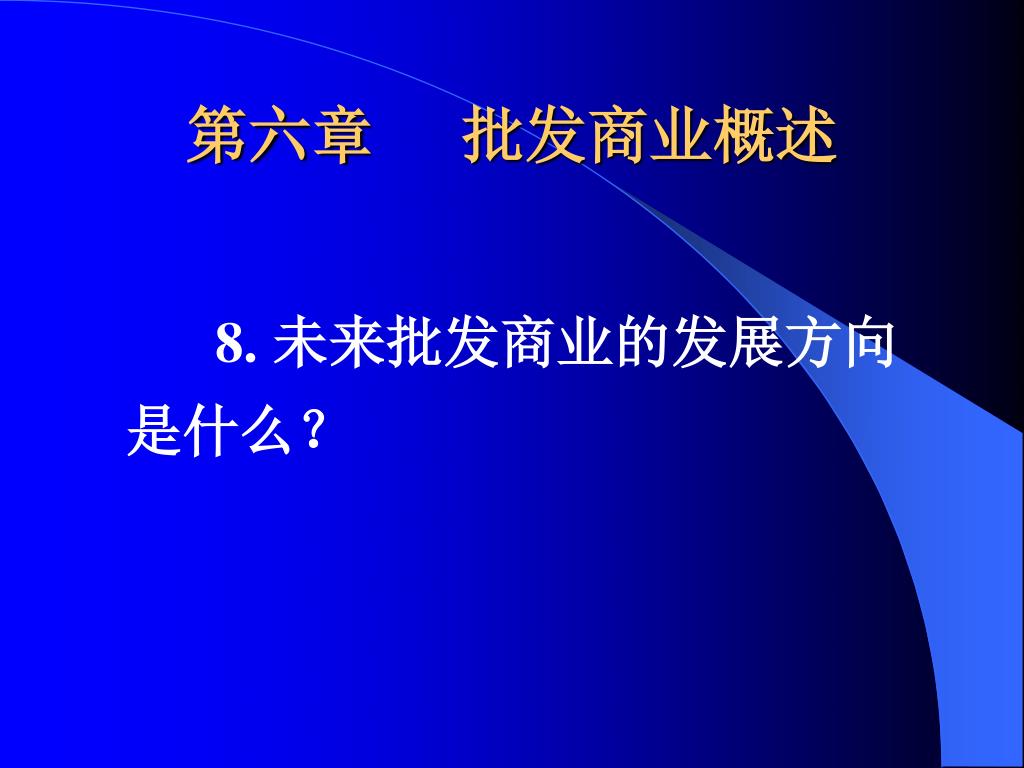 第六章　　批发商业概述

8. 未来批发商业的发展方向是什么？